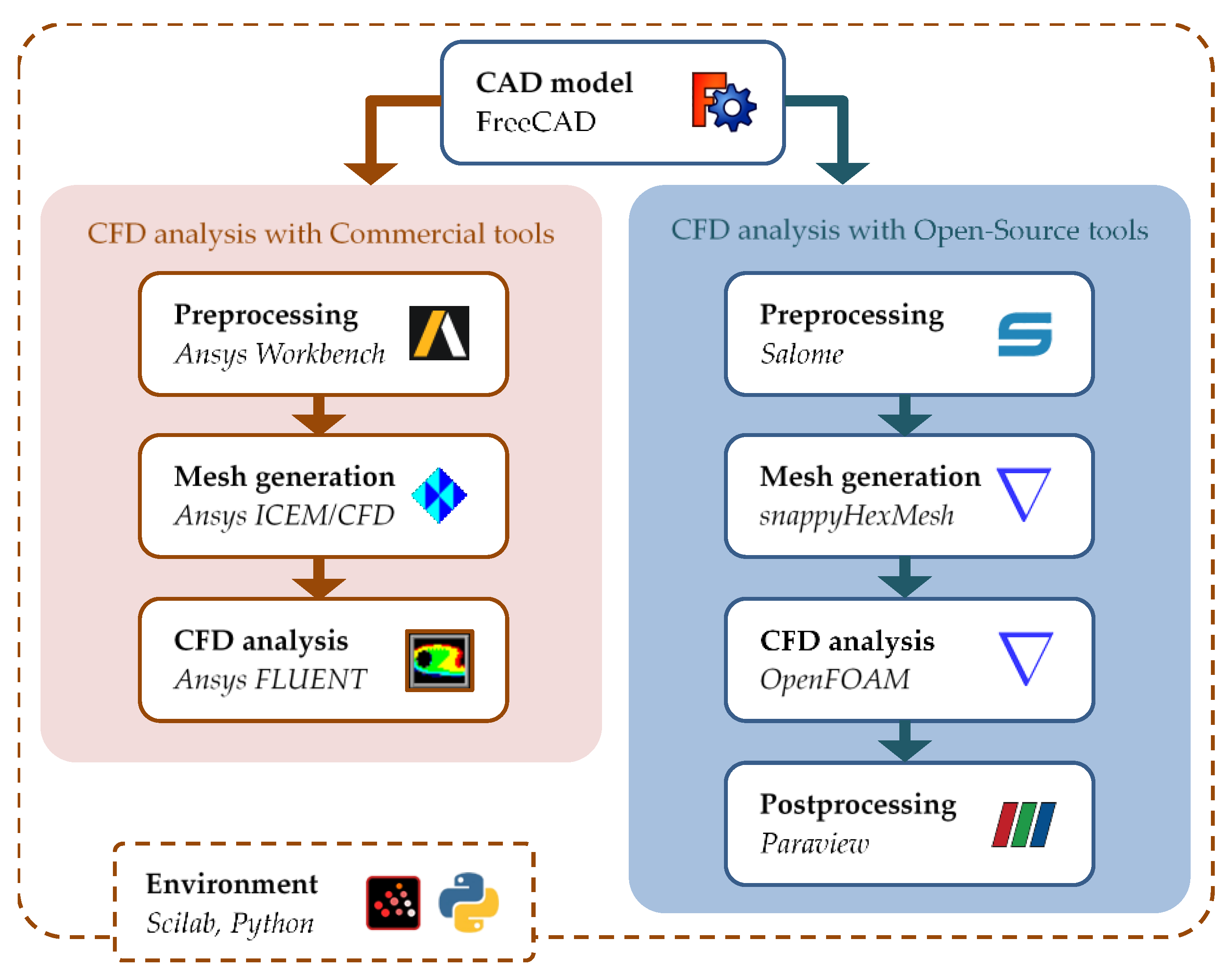 CAD model
FreeCAD

CFD analysis with Commercial tools

Preprocessing
Ansys Workbench

Mesh generation
Ansys ICEM/CFD

CFD analysis
Ansys FLUENT

CFD analysis with Open-Source tools

Preprocessing
Salome

Mesh generation
snappyHexMesh

CFD analysis
OpenFOAM

Postprocessing
Paraview

Environment
Scilab, Python